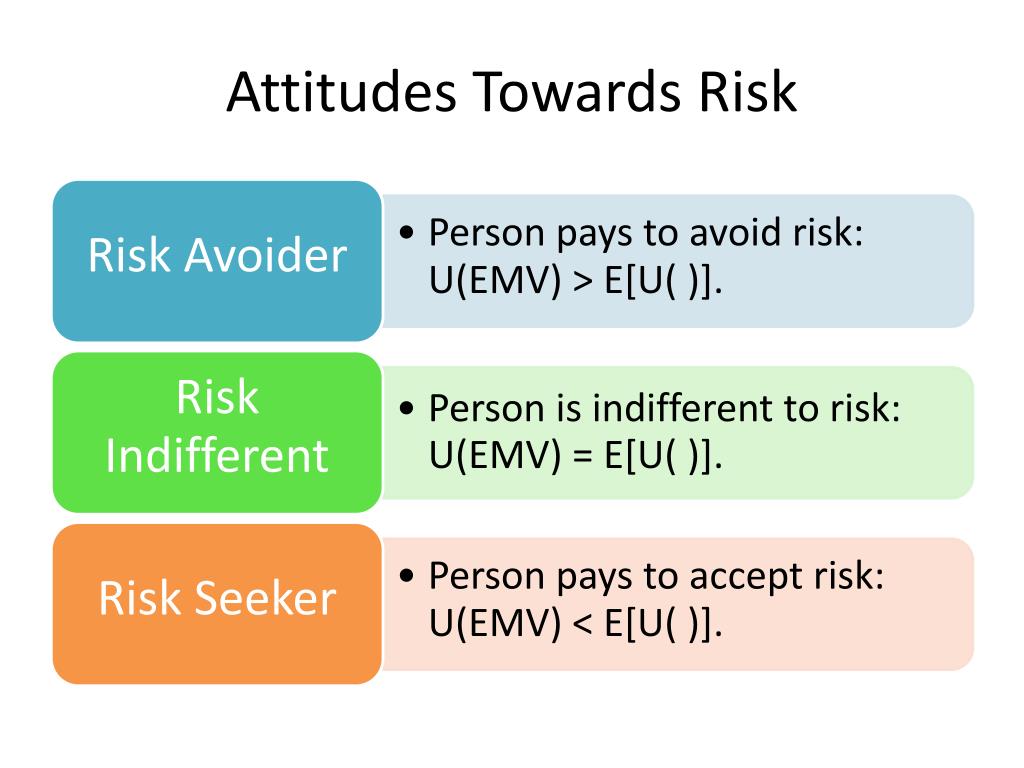 Attitudes Towards Risk

Risk Avoider

• Person pays to avoid risk: U(EMV) > E[U( )].

Risk Indifferent

• Person is indifferent to risk: U(EMV) = E[U( )].

Risk Seeker

• Person pays to accept risk: U(EMV) < E[U( )].